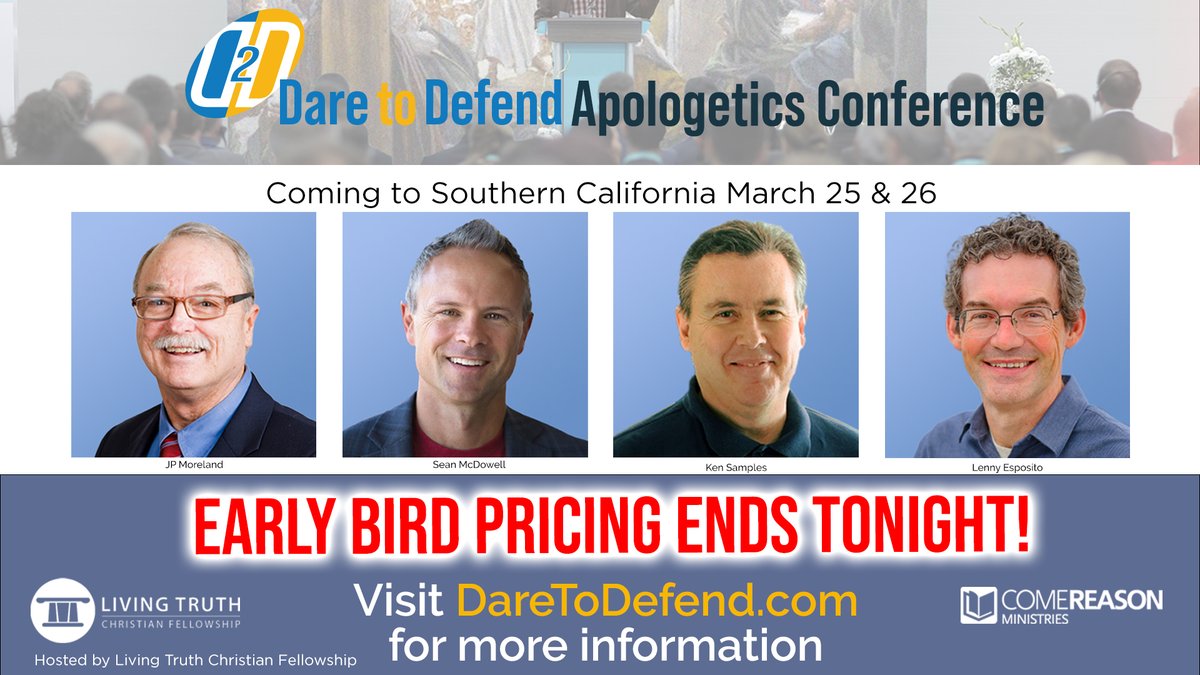 D2D Dare to Defend Apologetics Conference

Coming to Southern California March 25 & 26

JP Moreland

Sean McDowell

Ken Samples

Lenny Esposito

EARLY BIRD PRICING ENDS TONIGHT!

LIVING TRUTH CHRISTIAN FELLOWSHIP

Hosted by Living Truth Christian Fellowship

Visit DareToDefend.com for more information

COMEREASON MINISTRIES